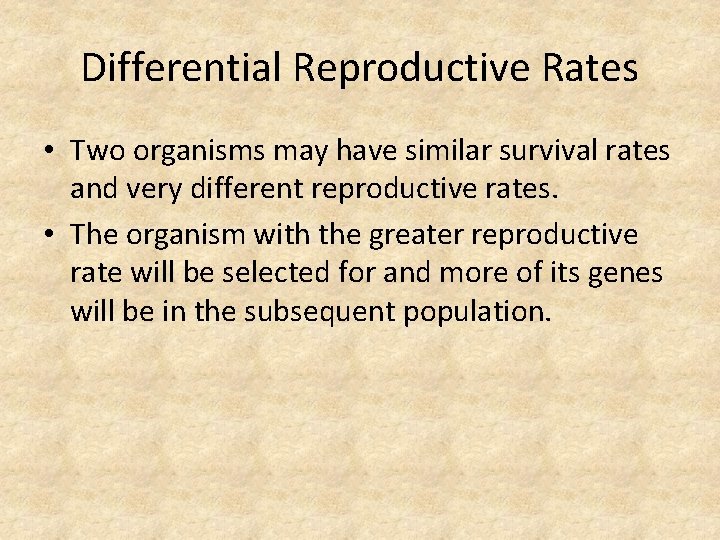 Differential Reproductive Rates

• Two organisms may have similar survival rates and very different reproductive rates.

• The organism with the greater reproductive rate will be selected for and more of its genes will be in the subsequent population.